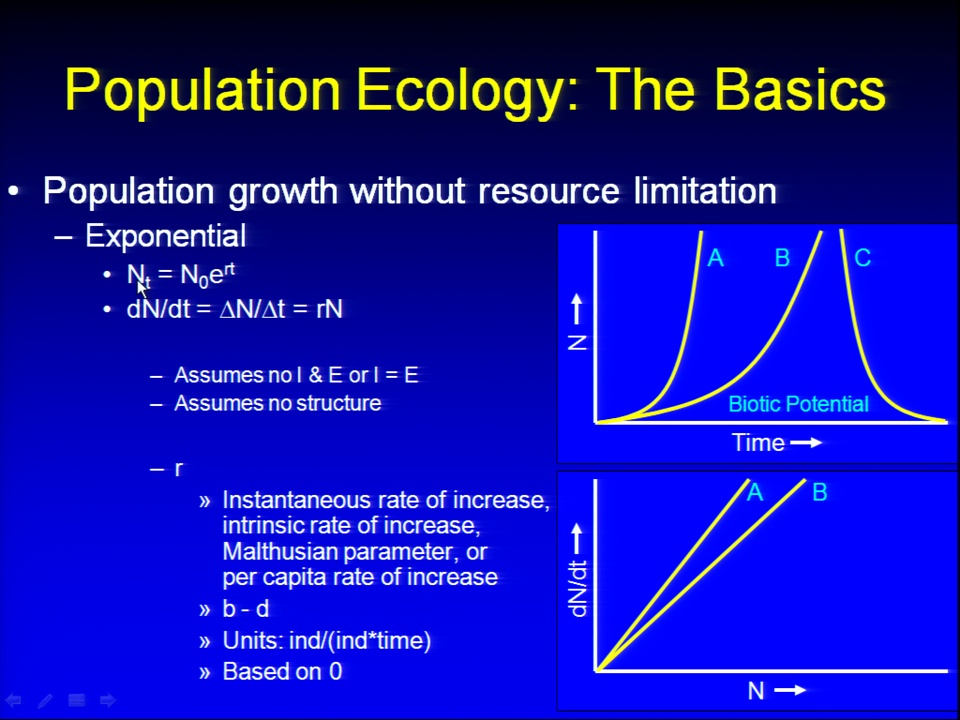 Population Ecology: The Basics

• Population growth without resource limitation
– Exponential
• $N_t = N_0e^{rt}$
• $dN/dt = \Delta N/\Delta t = rN$

– Assumes no I & E or I = E
– Assumes no structure

– r
» Instantaneous rate of increase, intrinsic rate of increase, Malthusian parameter, or per capita rate of increase
» b - d
» Units: ind/(ind*time)
» Based on 0

A B C
N
Biotic Potential
Time

A B
dN/dt
N